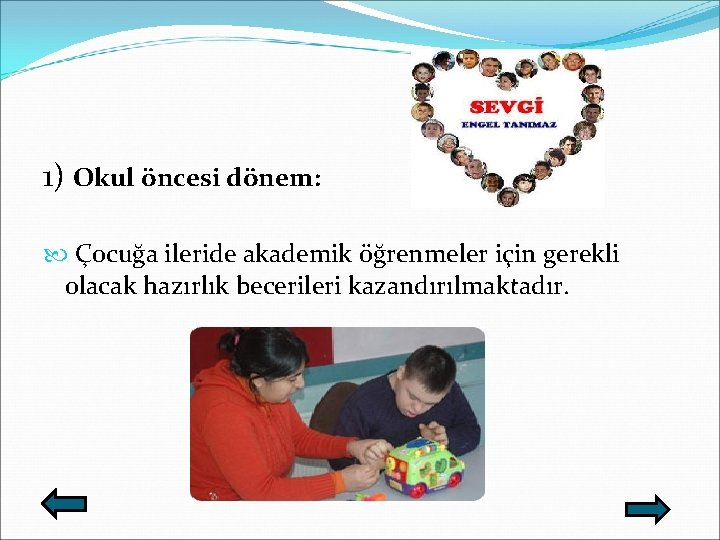 SEVGİ
ENGEL TANIMAZ

1) Okul öncesi dönem:

Çocuğa ileride akademik öğrenmeler için gerekli olacak hazırlık becerileri kazandırılmaktadır.